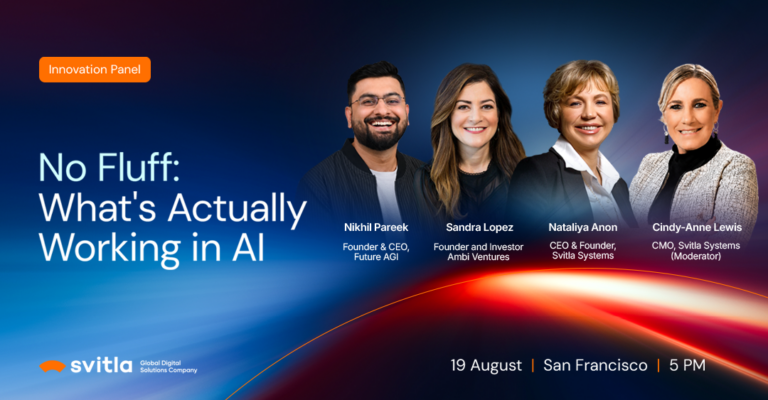 Innovation Panel

No Fluff: What's Actually Working in AI

Nikhil Pareek
Founder & CEO, Future AGI

Sandra Lopez
Founder and Investor Ambi Ventures

Nataliya Anon
CEO & Founder, Svitla Systems

Cindy-Anne Lewis
CMO, Svitla Systems (Moderator)

svitla Global Digital Solutions Company

19 August | San Francisco | 5 PM